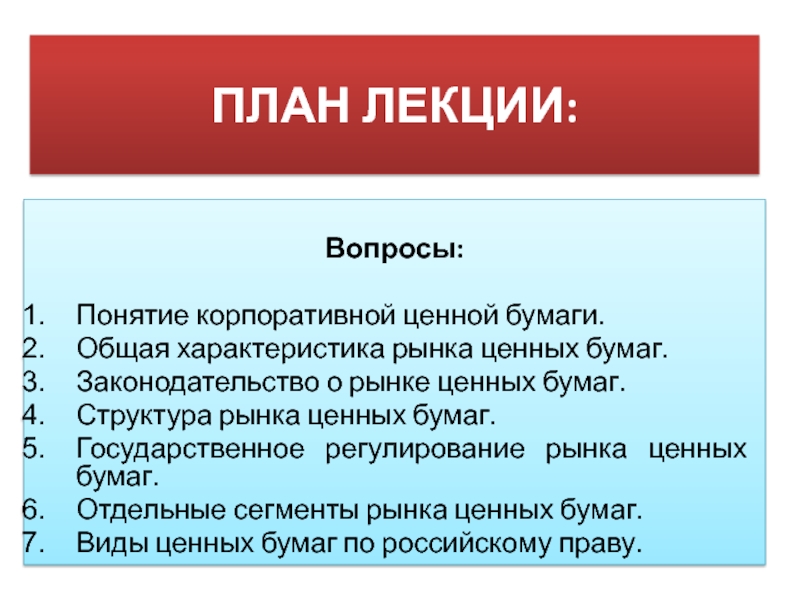 ПЛАН ЛЕКЦИИ:

Вопросы:

1. Понятие корпоративной ценной бумаги.
2. Общая характеристика рынка ценных бумаг.
3. Законодательство о рынке ценных бумаг.
4. Структура рынка ценных бумаг.
5. Государственное регулирование рынка ценных бумаг.
6. Отдельные сегменты рынка ценных бумаг.
7. Виды ценных бумаг по российскому праву.